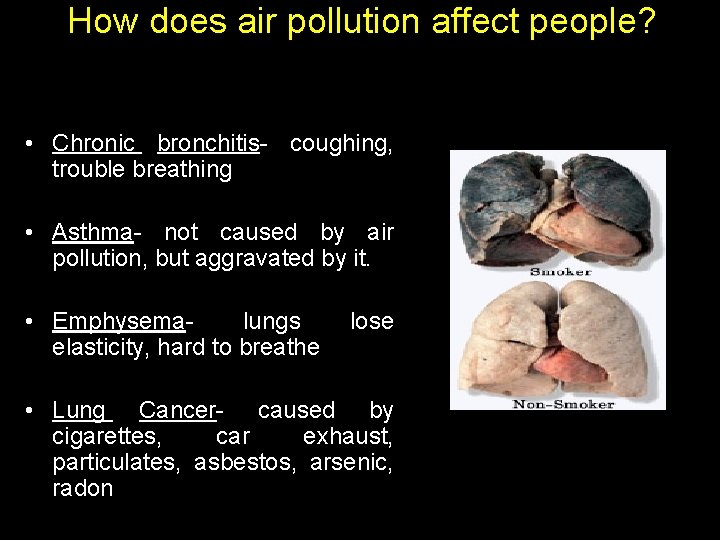 How does air pollution affect people?

• Chronic bronchitis- coughing, trouble breathing

• Asthma- not caused by air pollution, but aggravated by it.

• Emphysema- lungs lose elasticity, hard to breathe

• Lung Cancer- caused by cigarettes, car exhaust, particulates, asbestos, arsenic, radon

Smoker

Non-Smoker